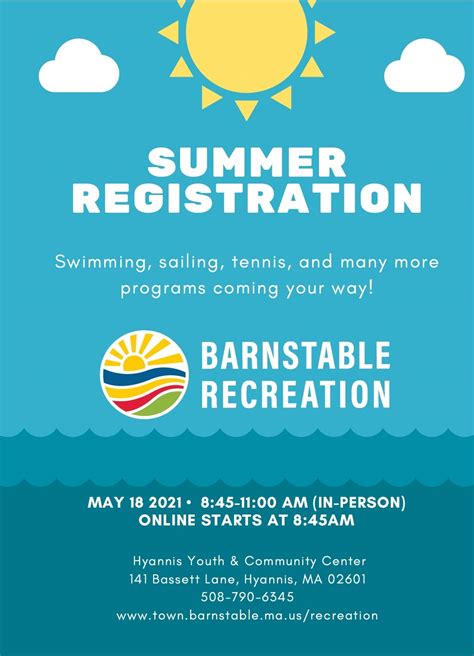 SUMMER REGISTRATION

Swimming, sailing, tennis, and many more programs coming your way!

BARNSTABLE RECREATION

MAY 18 2021 • 8:45-11:00 AM (IN-PERSON)
ONLINE STARTS AT 8:45AM

Hyannis Youth & Community Center
141 Bassett Lane, Hyannis, MA 02601
508-790-6345
www.town.barnstable.ma.us/recreation